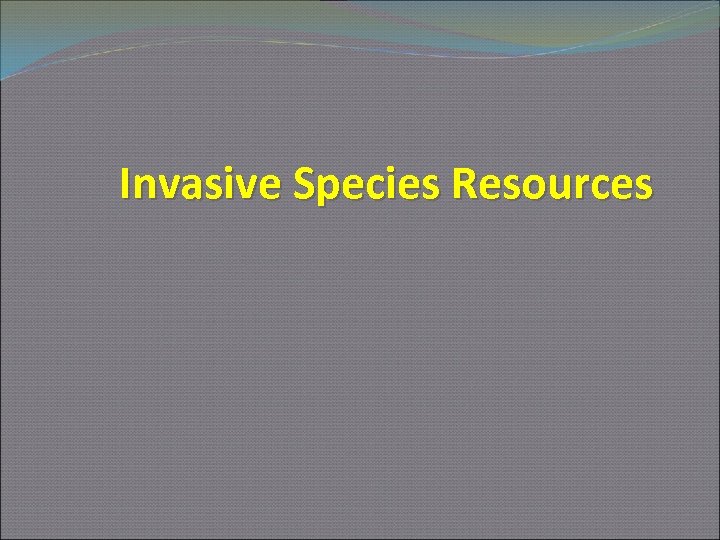 Invasive Species Resources